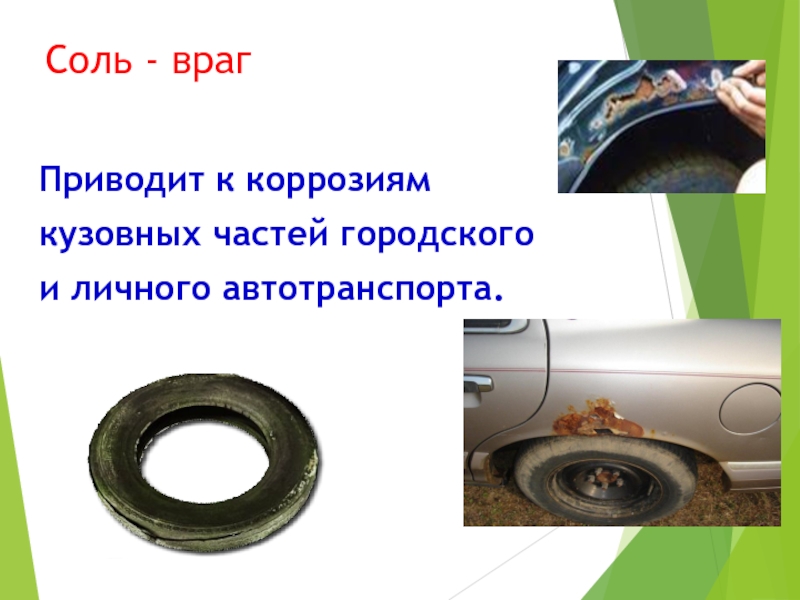 Соль - враг

Приводит к коррозиям кузовных частей городского и личного автотранспорта.